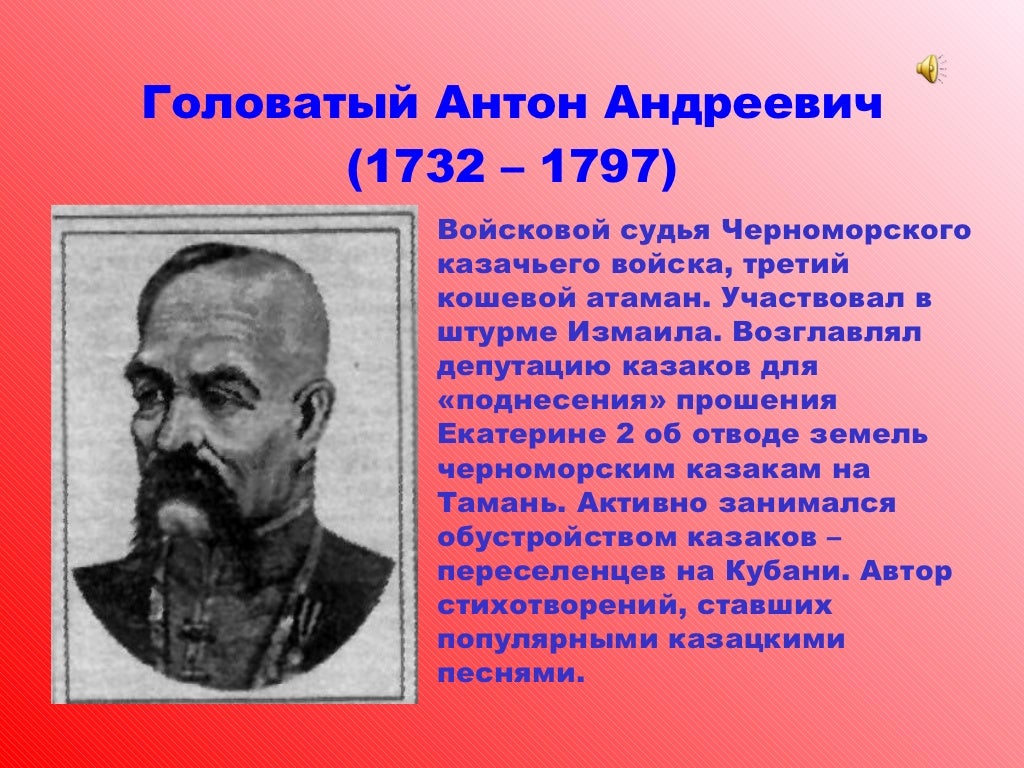 Головатый Антон Андреевич (1732 – 1797)

Войсковой судья Черноморского казачьего войска, третий кошевой атаман. Участвовал в штурме Измаила. Возглавлял депутацию казаков для «поднесения» прошения Екатерине 2 об отводе земель черноморским казакам на Тамань. Активно занимался обустройством казаков – переселенцев на Кубани. Автор стихотворений, ставших популярными казацкими песнями.